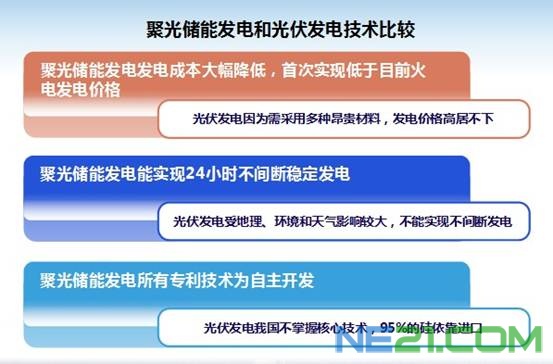 聚光储能发电和光伏发电技术比较

聚光储能发电发电成本大幅降低，首次实现低于目前火电发电价格

光伏发电因为需采用多种昂贵材料，发电价格高居不下

聚光储能发电能实现24小时不间断稳定发电

光伏发电受地理、环境和天气影响较大，不能实现不间断发电

聚光储能发电所有专利技术为自主开发

光伏发电我国不掌握核心技术，95%的硅依靠进口

NE21.COM